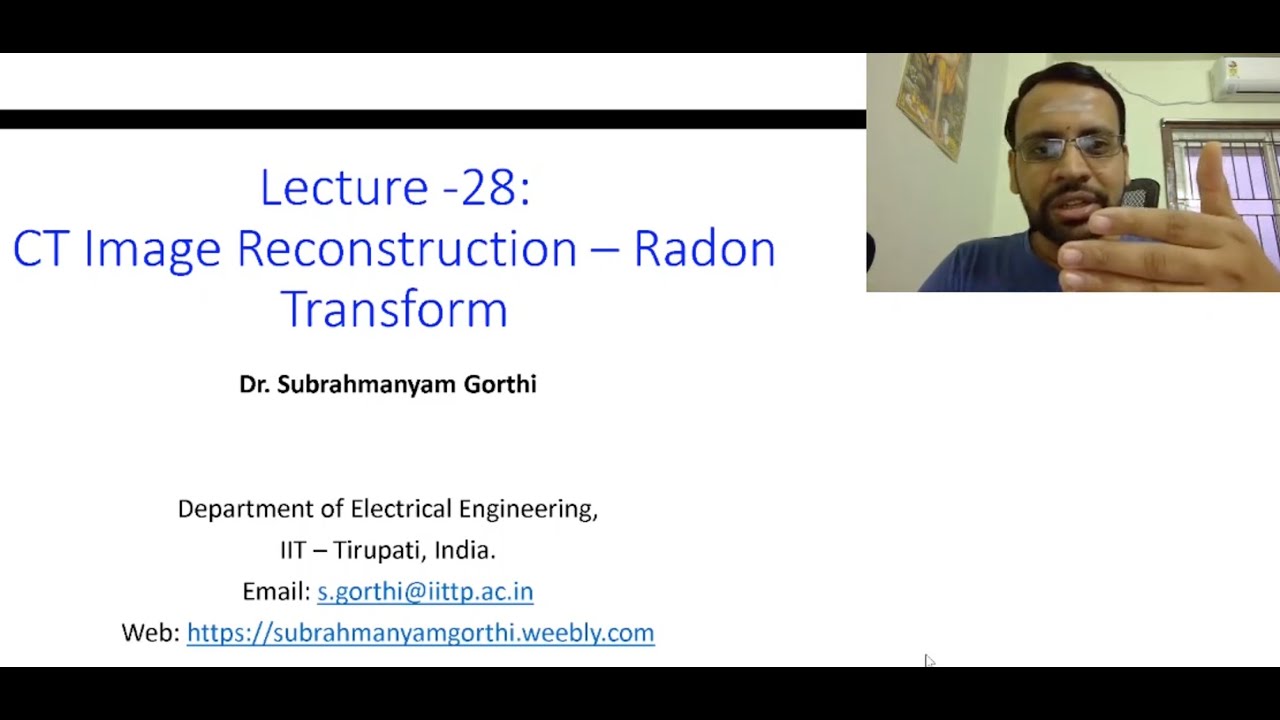 Lecture -28:
CT Image Reconstruction – Radon Transform

Dr. Subrahmanyam Gorthi

Department of Electrical Engineering,
IIT – Tirupati, India.
Email: s.gorthi@iittp.ac.in
Web: https://subrahmanyamgorthi.weebly.com